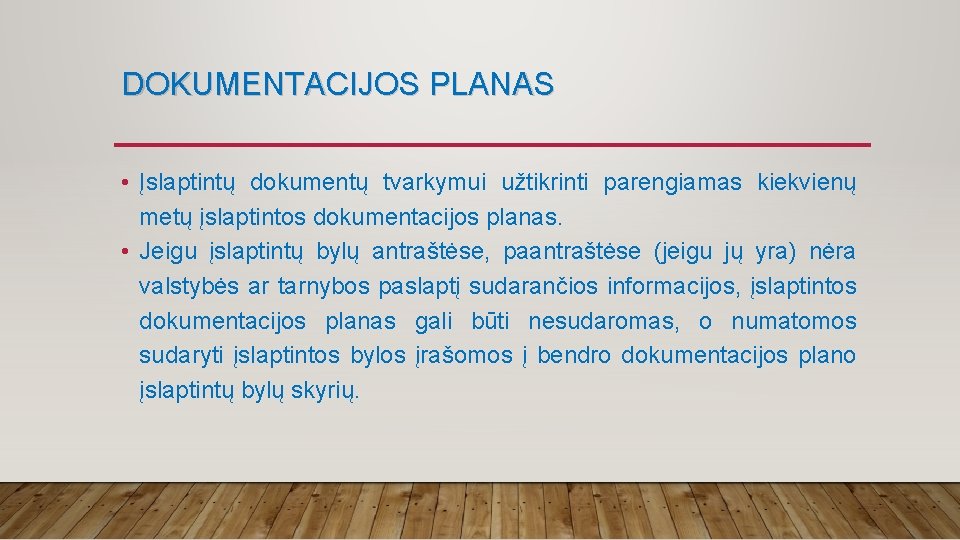 DOKUMENTACIJOS PLANAS

• Įslaptintų dokumentų tvarkymui užtikrinti parengiamas kiekvienų metų įslaptintos dokumentacijos planas.
• Jeigu įslaptintų bylų antraštėse, paantraštėse (jeigu jų yra) nėra valstybės ar tarnybos paslaptį sudarančios informacijos, įslaptintos dokumentacijos planas gali būti nesudaromas, o numatomos sudaryti įslaptintos bylos įrašomos į bendro dokumentacijos plano įslaptintų bylų skyrių.